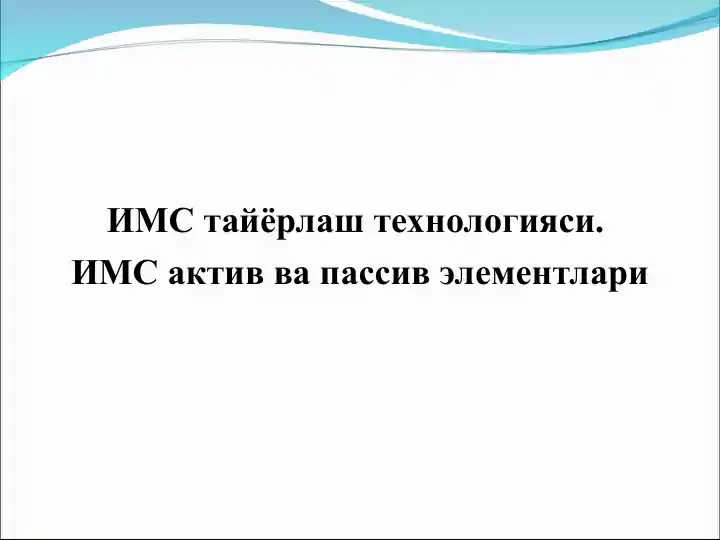 ИМС тайёрлаш технологияси.
ИМС актив ва пассив элементлари